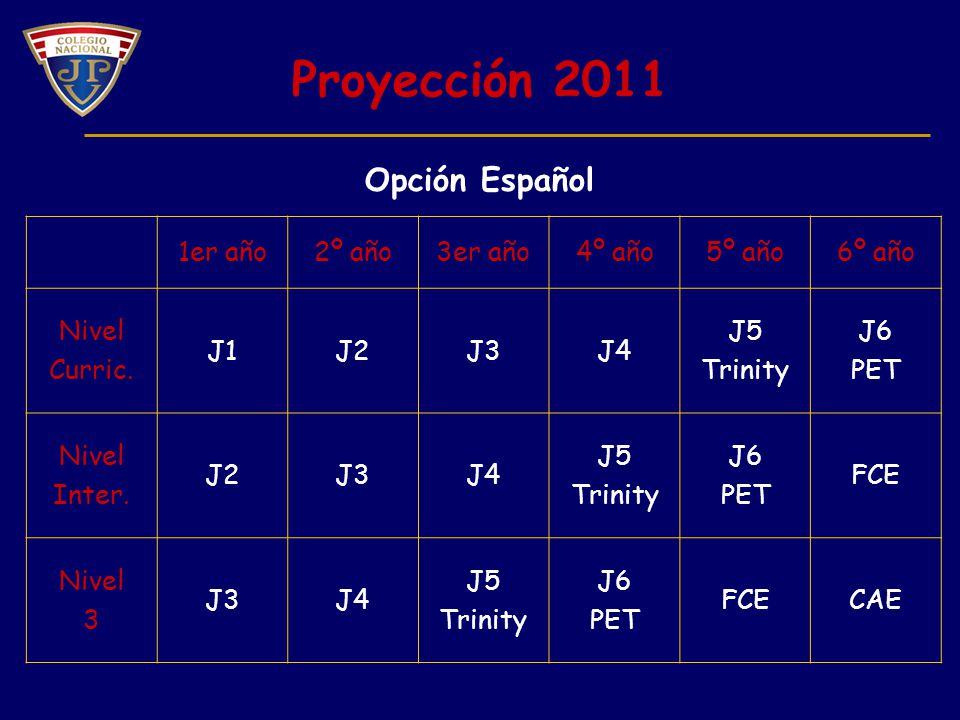 COLEGIO NACIONAL
JPV

Proyección 2011

Opción Español

| | 1er año | 2º año | 3er año | 4º año | 5º año | 6º año |
|---|---|---|---|---|---|---|
| Nivel Curric. | J1 | J2 | J3 | J4 | J5 Trinity | J6 PET |
| Nivel Inter. | J2 | J3 | J4 | J5 Trinity | J6 PET | FCE |
| Nivel 3 | J3 | J4 | J5 Trinity | J6 PET | FCE | CAE |